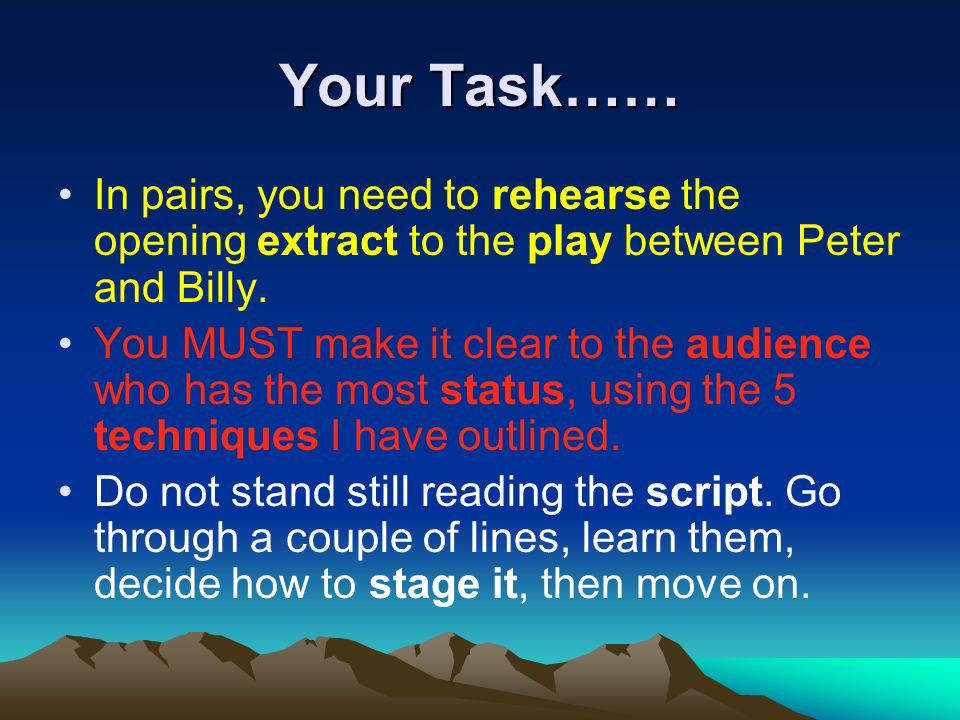 Your Task……

• In pairs, you need to rehearse the opening extract to the play between Peter and Billy.

• You MUST make it clear to the audience who has the most status, using the 5 techniques I have outlined.

• Do not stand still reading the script. Go through a couple of lines, learn them, decide how to stage it, then move on.